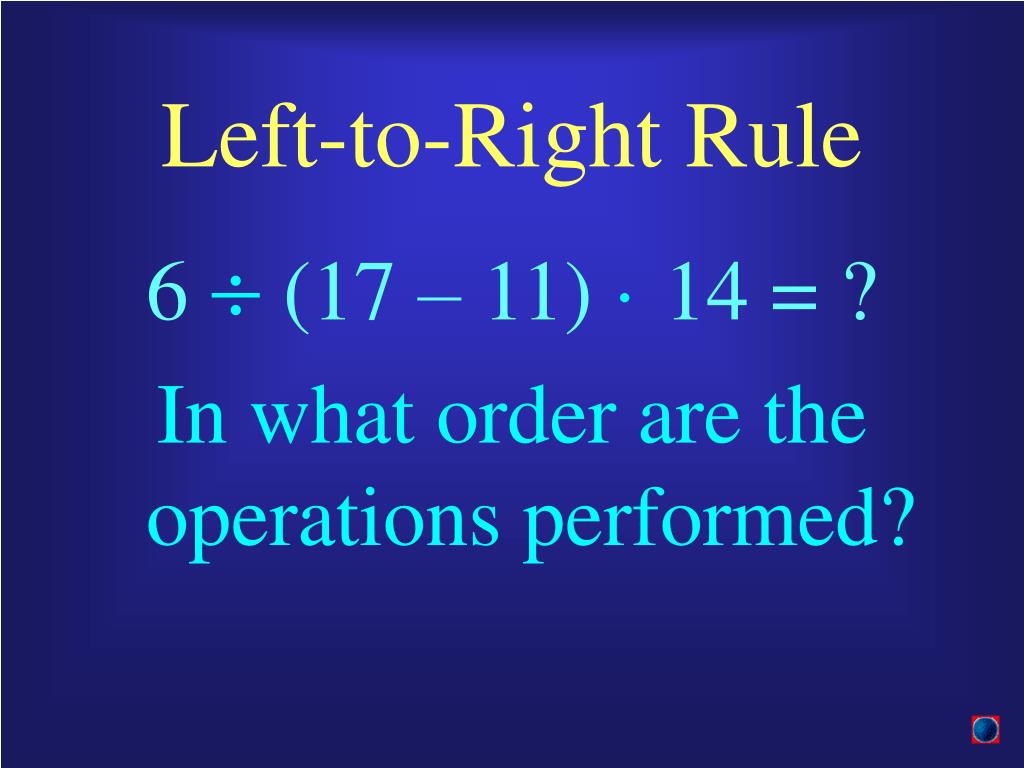 Left-to-Right Rule

$6 \div (17 - 11) \cdot 14 = ?$

In what order are the operations performed?